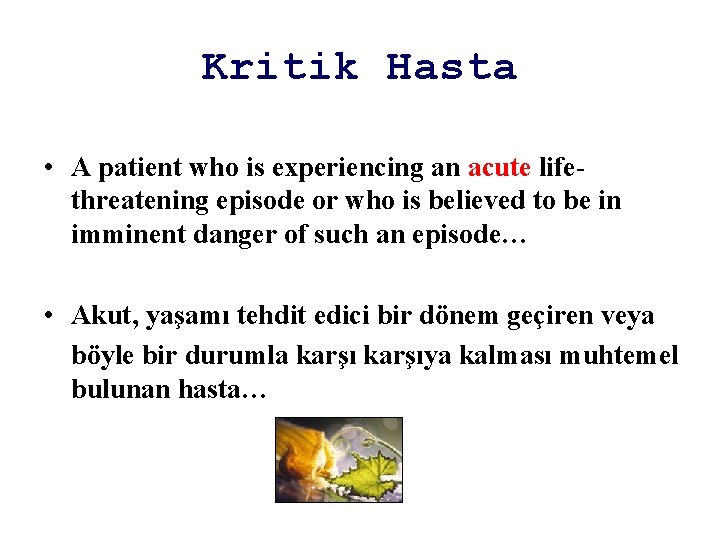 Kritik Hasta

• A patient who is experiencing an acute life-threatening episode or who is believed to be in imminent danger of such an episode…

• Akut, yaşamı tehdit edici bir dönem geçiren veya böyle bir durumla karşı karşıya kalması muhtemel bulunan hasta…